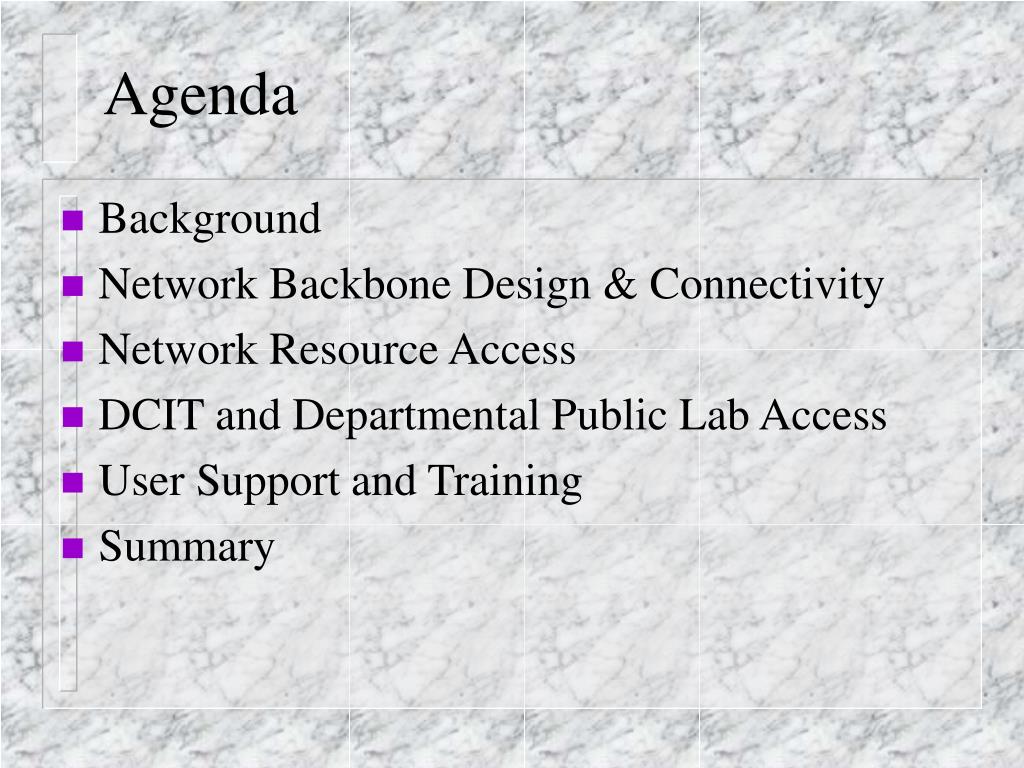 Agenda

- Background
- Network Backbone Design & Connectivity
- Network Resource Access
- DCIT and Departmental Public Lab Access
- User Support and Training
- Summary